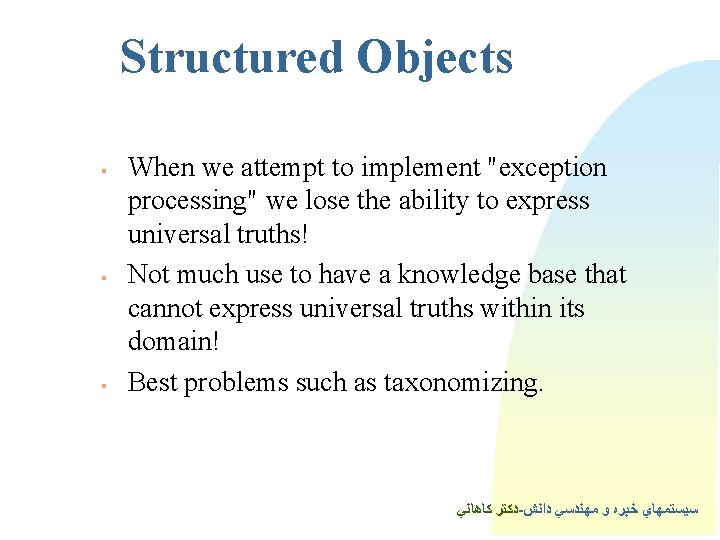 Structured Objects

▪ When we attempt to implement "exception processing" we lose the ability to express universal truths!

▪ Not much use to have a knowledge base that cannot express universal truths within its domain!

▪ Best problems such as taxonomizing.

سيستمهاي خبره و مهندسي دانش-دكتر كاهاني